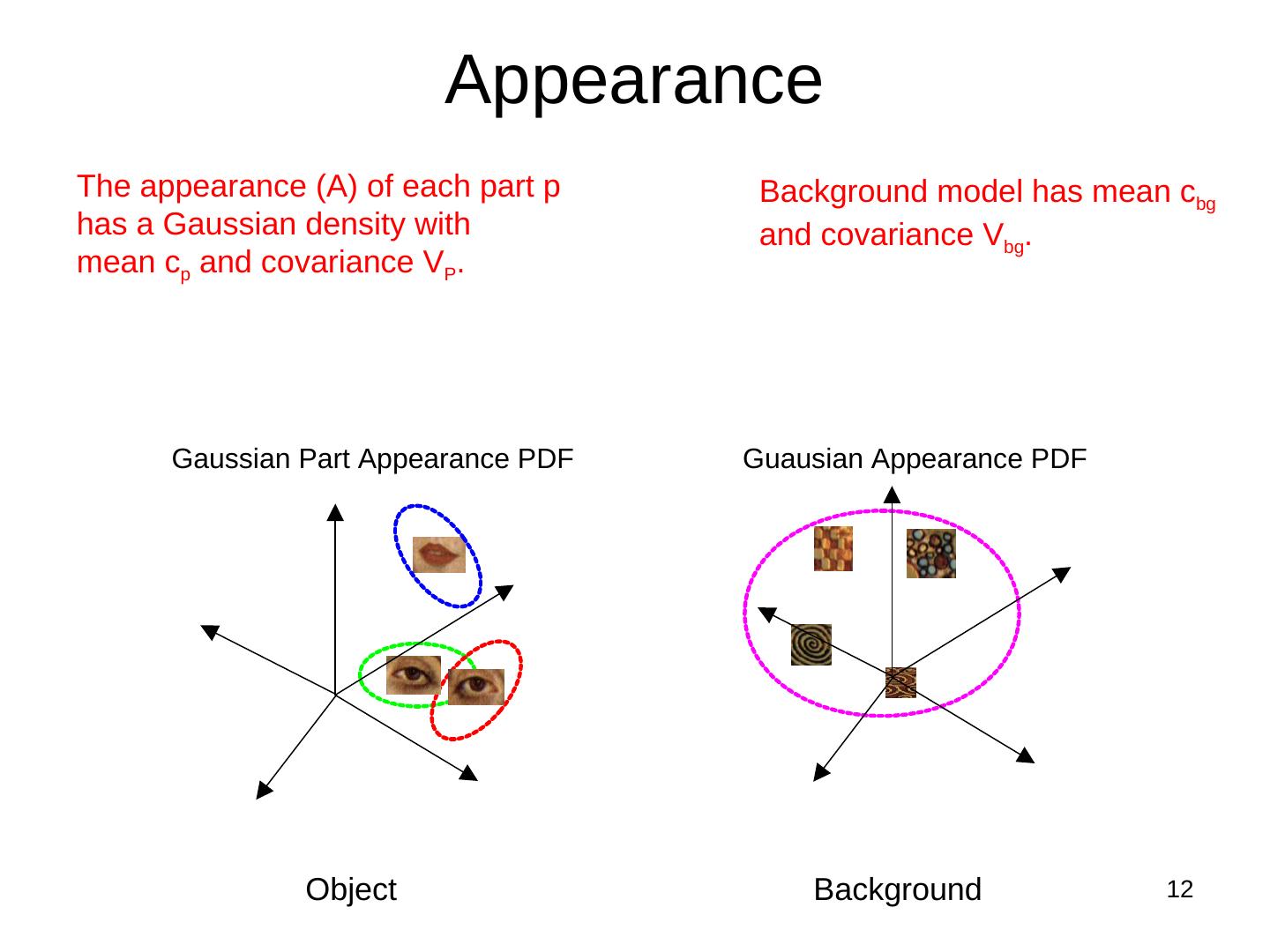 Appearance

The appearance (A) of each part p has a Gaussian density with mean $c_p$ and covariance $V_P$.

Background model has mean $c_{bg}$ and covariance $V_{bg}$.

Gaussian Part Appearance PDF

Guausian Appearance PDF

Object

Background

12